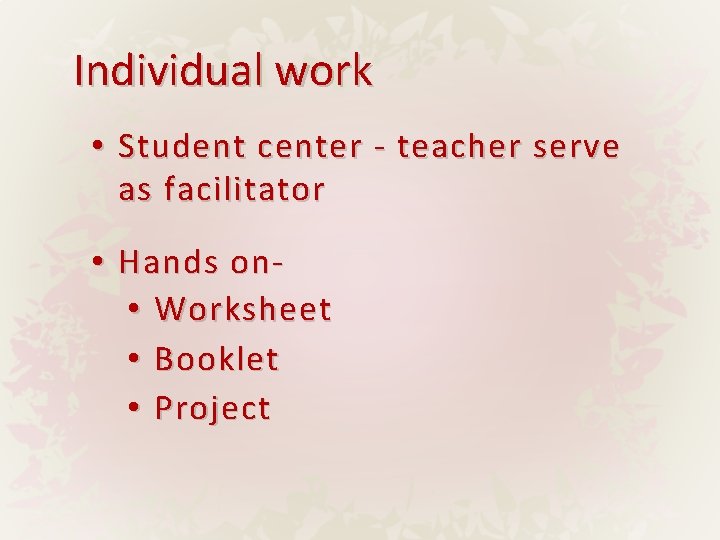 Individual work

• Student center - teacher serve as facilitator

• Hands on-
  • Worksheet
  • Booklet
  • Project